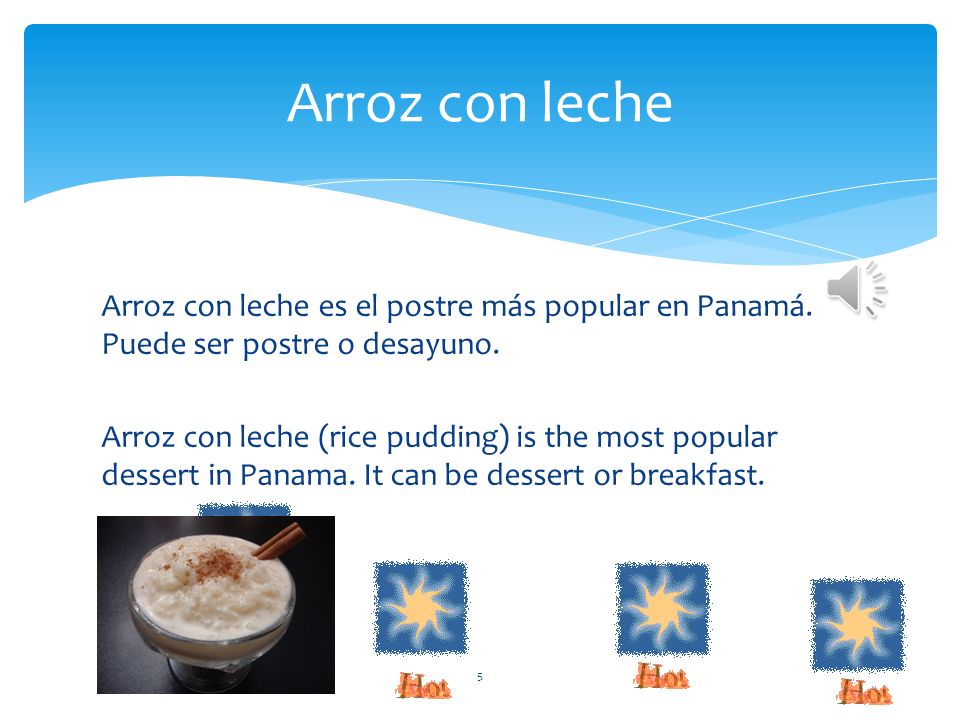 Arroz con leche

Arroz con leche es el postre más popular en Panamá. Puede ser postre o desayuno.

Arroz con leche (rice pudding) is the most popular dessert in Panama. It can be dessert or breakfast.

Hot

5

Hot

Hot